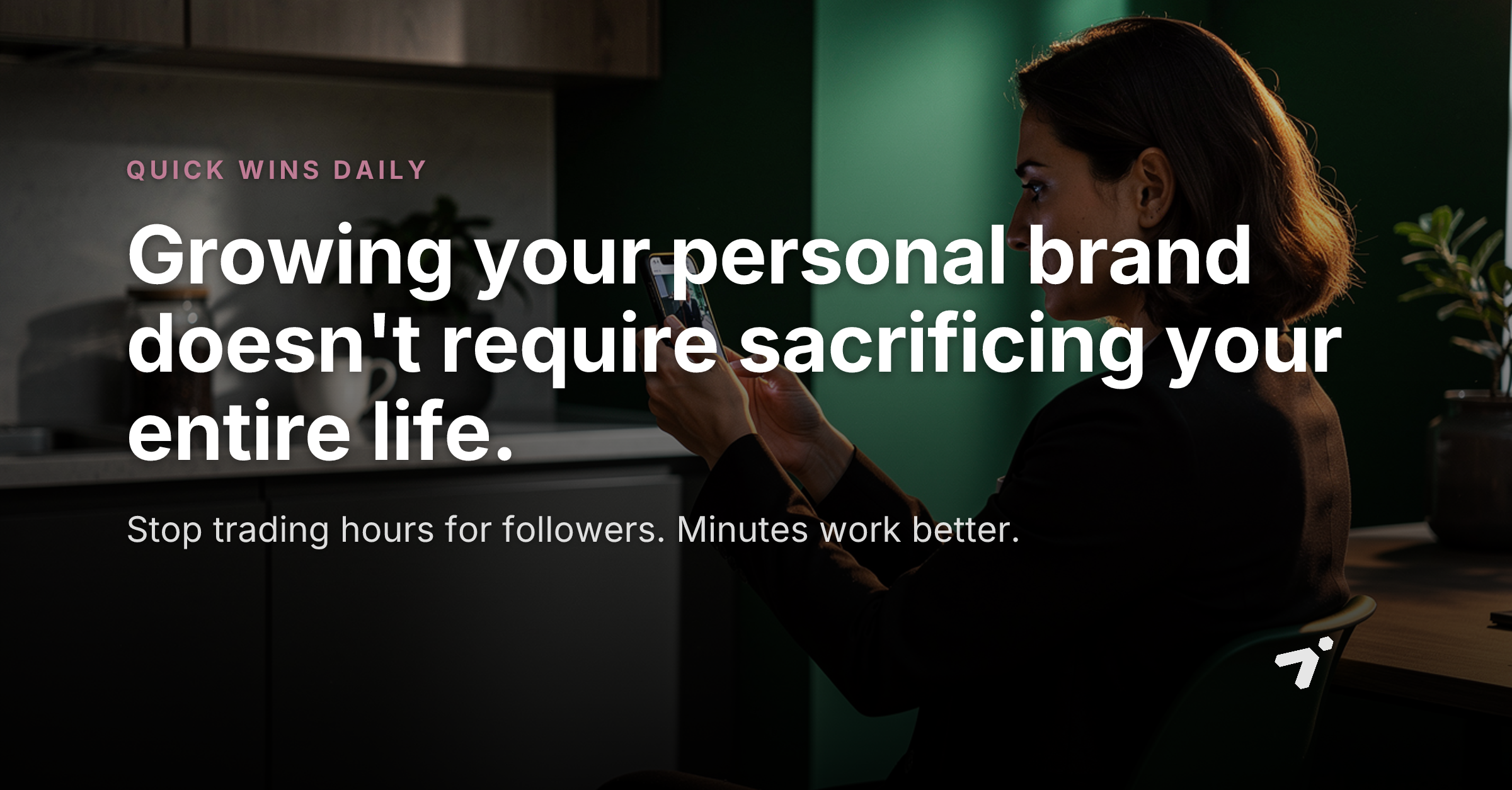 QUICK WINS DAILY

Growing your personal brand doesn't require sacrificing your entire life.

Stop trading hours for followers. Minutes work better.